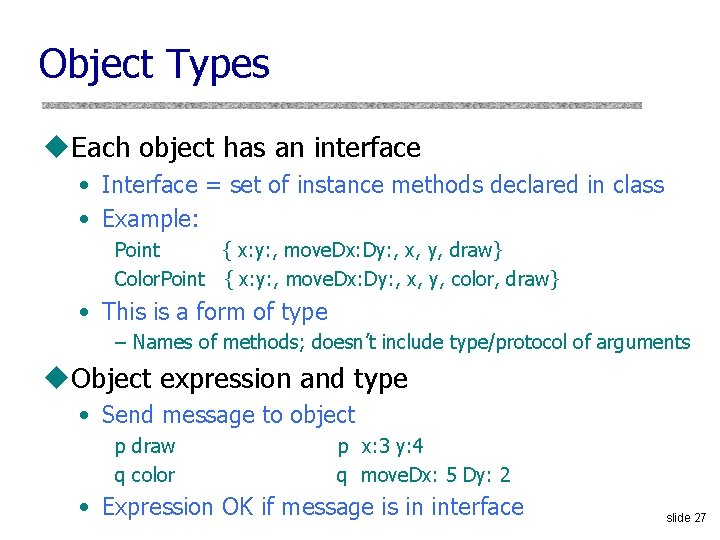 Object Types

◆Each object has an interface

• Interface = set of instance methods declared in class

• Example:

Point { x:y:, moveDx:Dy:, x, y, draw}

ColorPoint { x:y:, moveDx:Dy:, x, y, color, draw}

• This is a form of type

– Names of methods; doesn't include type/protocol of arguments

◆Object expression and type

• Send message to object

p draw p x:3 y:4

q color q moveDx: 5 Dy: 2

• Expression OK if message is in interface

slide 27